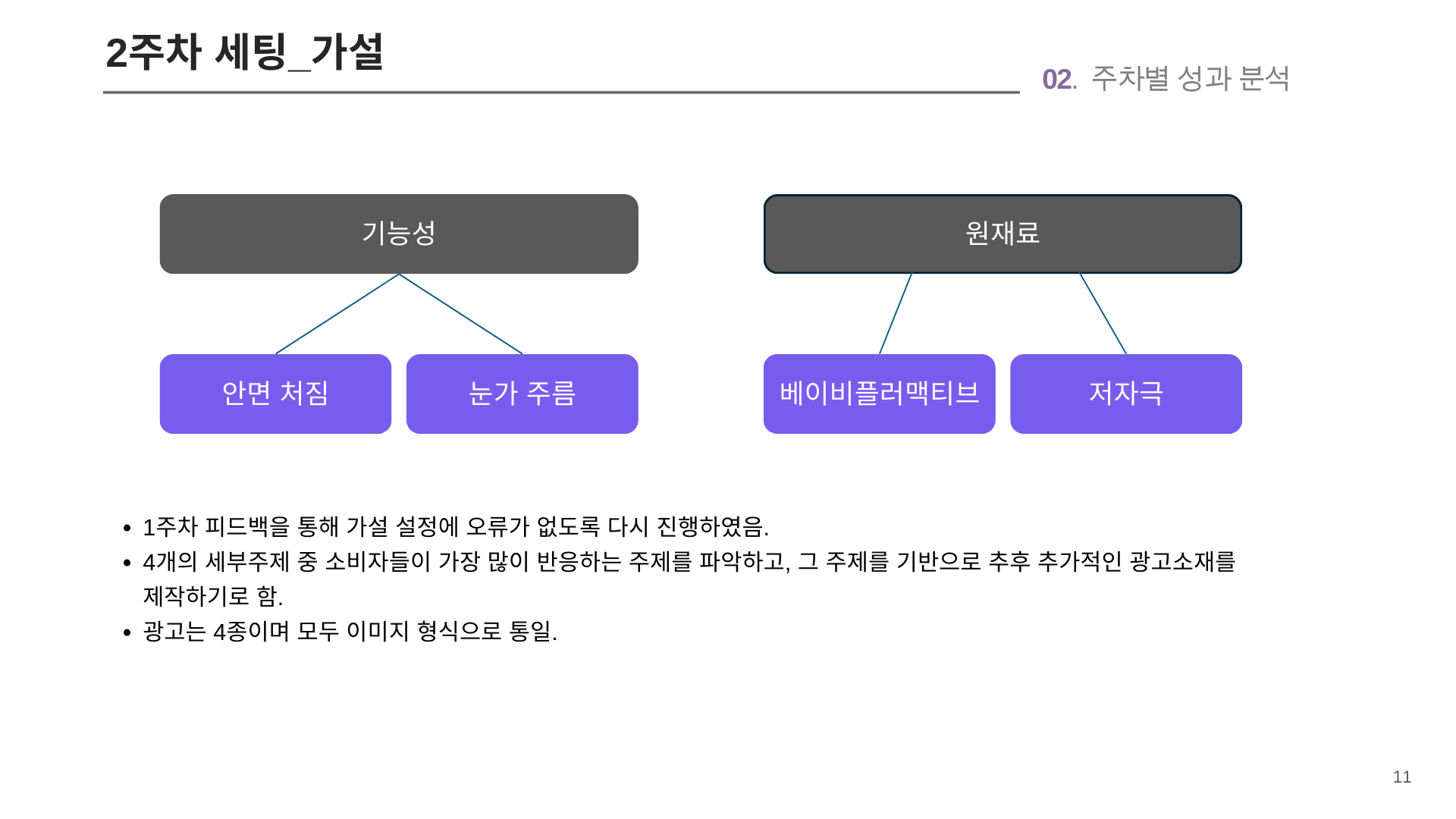 2주차 세팅_가설

02. 주차별 성과 분석

기능성

안면 처짐

눈가 주름

원재료

베이비플러맥티브

저자극

• 1주차 피드백을 통해 가설 설정에 오류가 없도록 다시 진행하였음.
• 4개의 세부주제 중 소비자들이 가장 많이 반응하는 주제를 파악하고, 그 주제를 기반으로 추후 추가적인 광고소재를 제작하기로 함.
• 광고는 4종이며 모두 이미지 형식으로 통일.

11